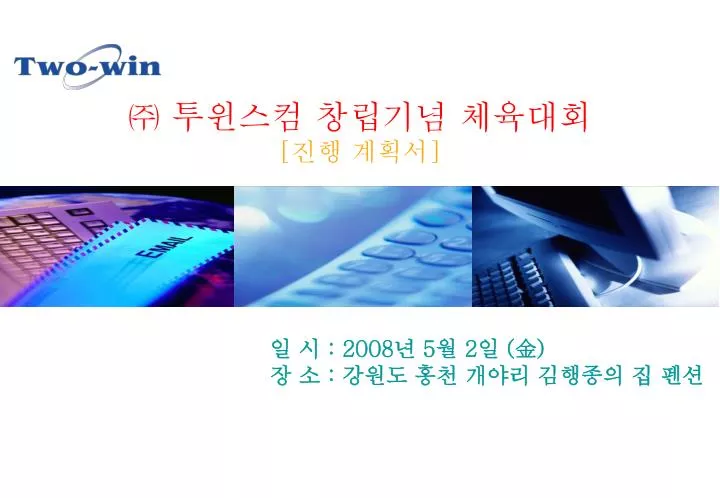 Two-win

㈜ 투윈스컴 창립기념 체육대회
[진행 계획서]

EMAIL

일 시 : 2008년 5월 2일 (金)
장 소 : 강원도 홍천 개야리 김행종의 집 펜션